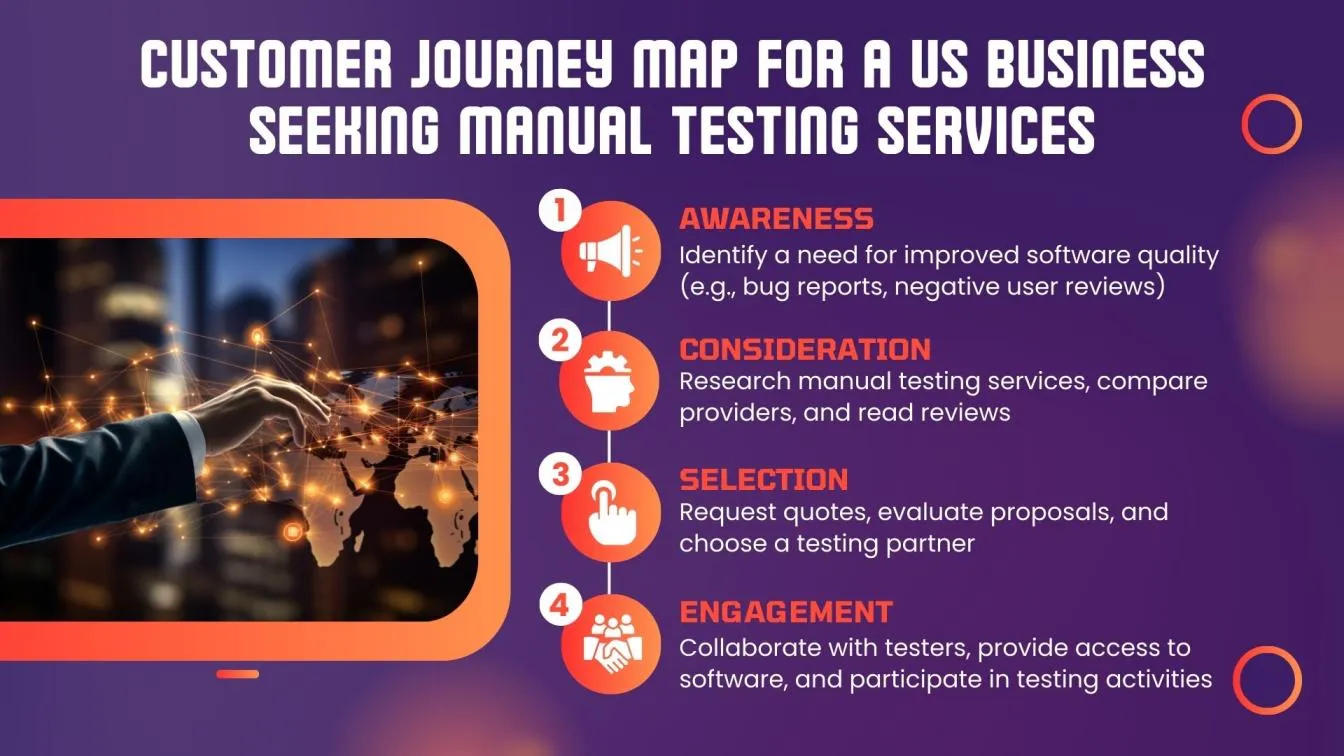 CUSTOMER JOURNEY MAP FOR A US BUSINESS SEEKING MANUAL TESTING SERVICES

1 AWARENESS
Identify a need for improved software quality (e.g., bug reports, negative user reviews)

2 CONSIDERATION
Research manual testing services, compare providers, and read reviews

3 SELECTION
Request quotes, evaluate proposals, and choose a testing partner

4 ENGAGEMENT
Collaborate with testers, provide access to software, and participate in testing activities